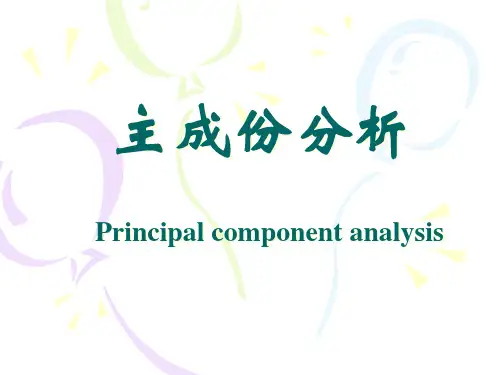 主成份分析

Principal component analysis